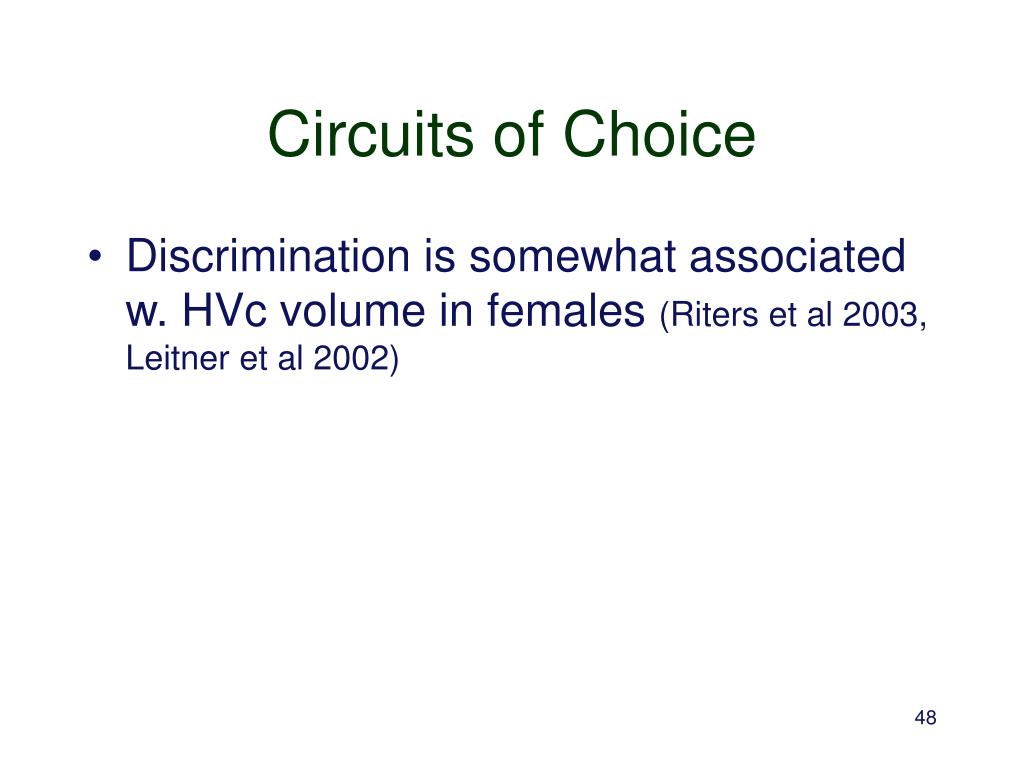 Circuits of Choice

• Discrimination is somewhat associated w. HVc volume in females (Riters et al 2003, Leitner et al 2002)

48